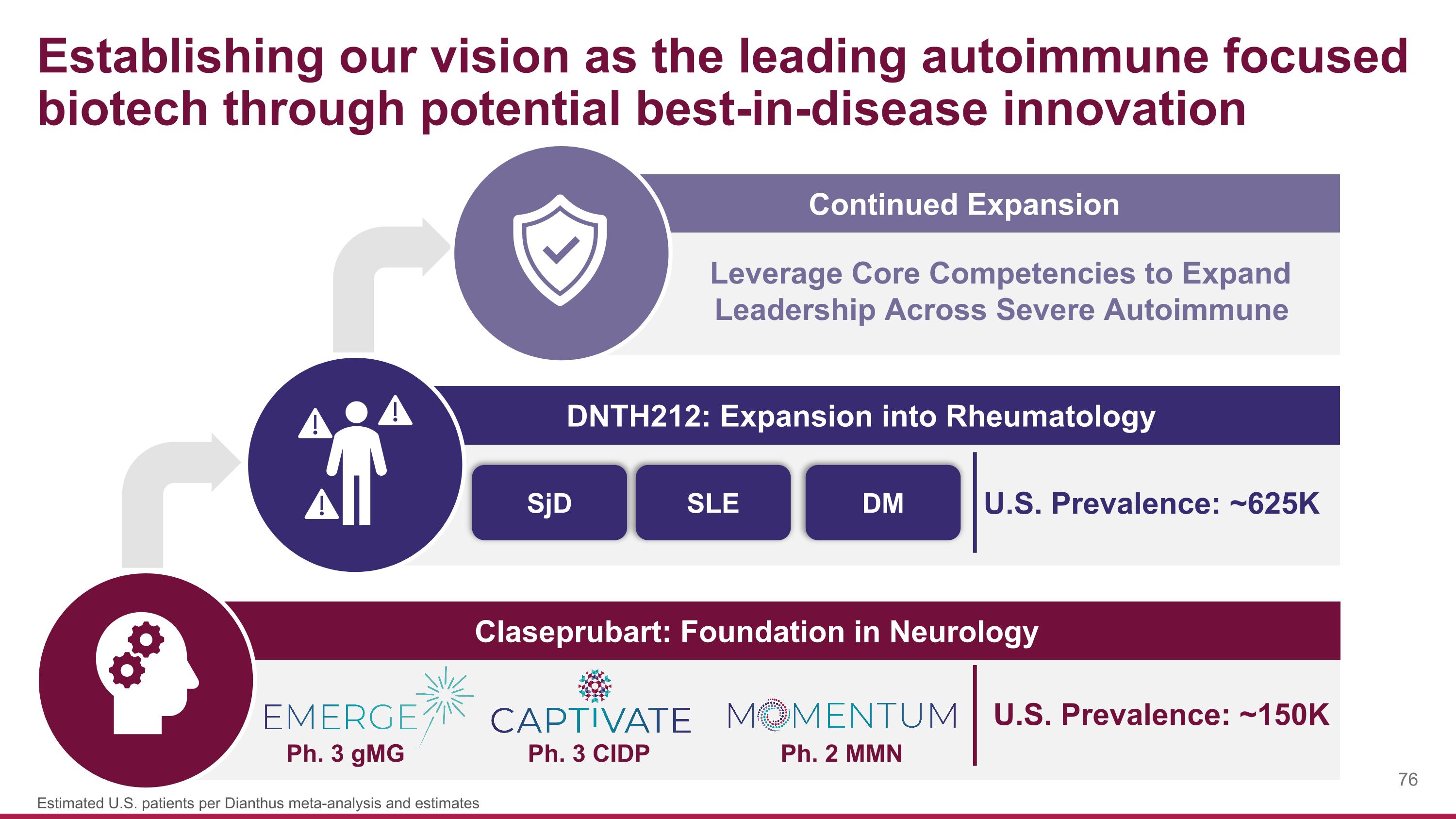 Establishing our vision as the leading autoimmune focused biotech through potential best-in-disease innovation

Continued Expansion

Leverage Core Competencies to Expand Leadership Across Severe Autoimmune

DNTH212: Expansion into Rheumatology

SjD

SLE

DM

U.S. Prevalence: ~625K

Claseprubart: Foundation in Neurology

EMERGE
Ph. 3 gMG

CAPTIVATE
Ph. 3 CIDP

MOMENTUM
Ph. 2 MMN

U.S. Prevalence: ~150K

76

Estimated U.S. patients per Dianthus meta-analysis and estimates